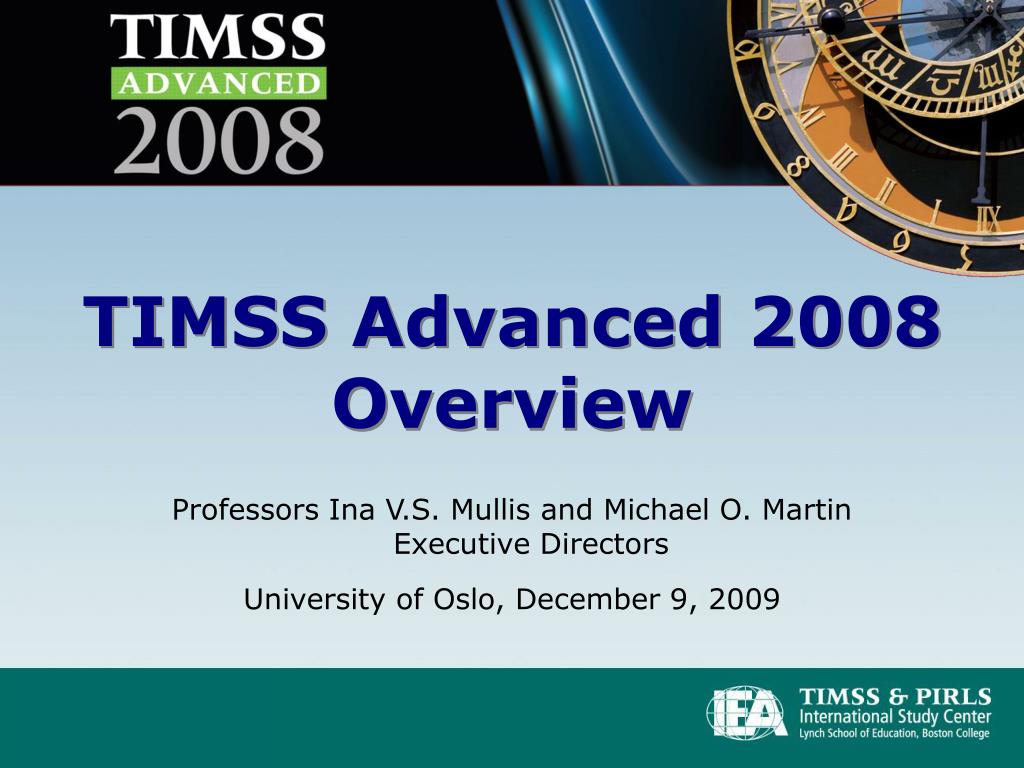 TIMSS
ADVANCED
2008

TIMSS Advanced 2008 Overview

Professors Ina V.S. Mullis and Michael O. Martin
Executive Directors

University of Oslo, December 9, 2009

IEA
TIMSS & PIRLS
International Study Center
Lynch School of Education, Boston College